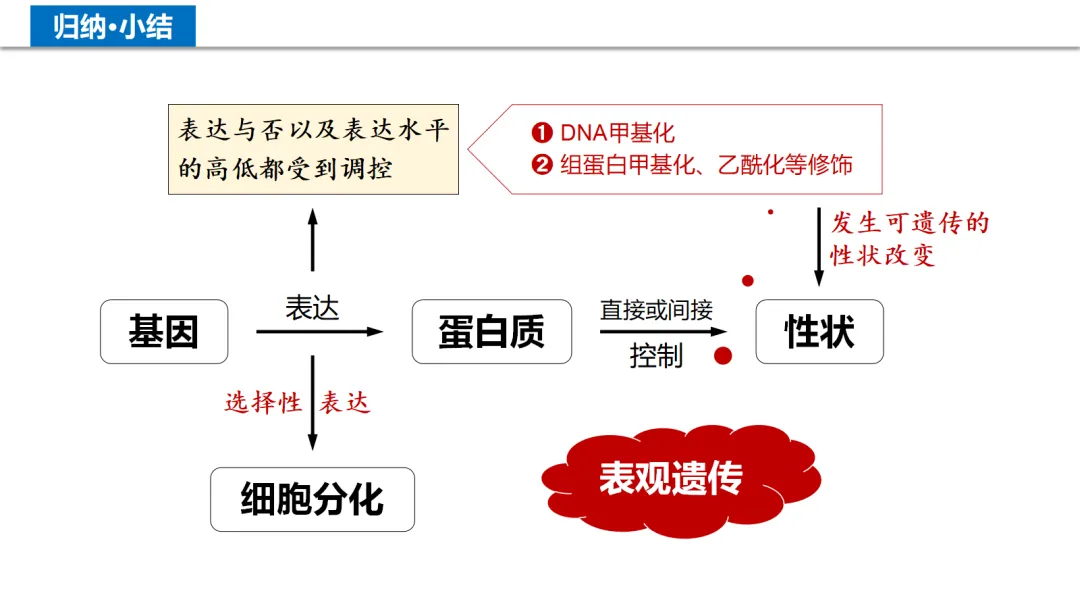 归纳·小结

表达与否以及表达水平的高低都受到调控

❶ DNA甲基化
❷ 组蛋白甲基化、乙酰化等修饰

发生可遗传的性状改变

基因

表达

蛋白质

直接或间接

控制

性状

选择性 表达

细胞分化

表观遗传